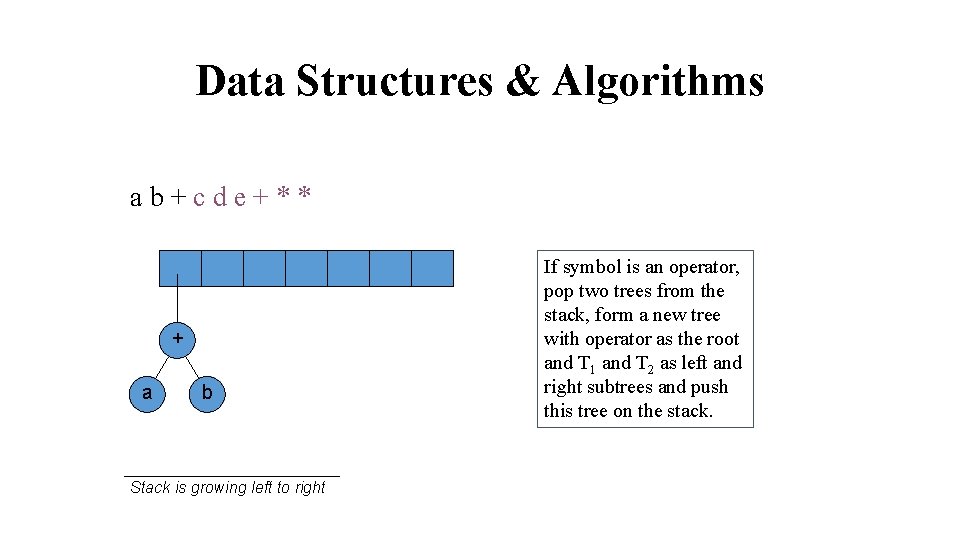 Data Structures & Algorithms

a b + c d e + * *

+

a

b

If symbol is an operator, pop two trees from the stack, form a new tree with operator as the root and $T_1$ and $T_2$ as left and right subtrees and push this tree on the stack.

Stack is growing left to right